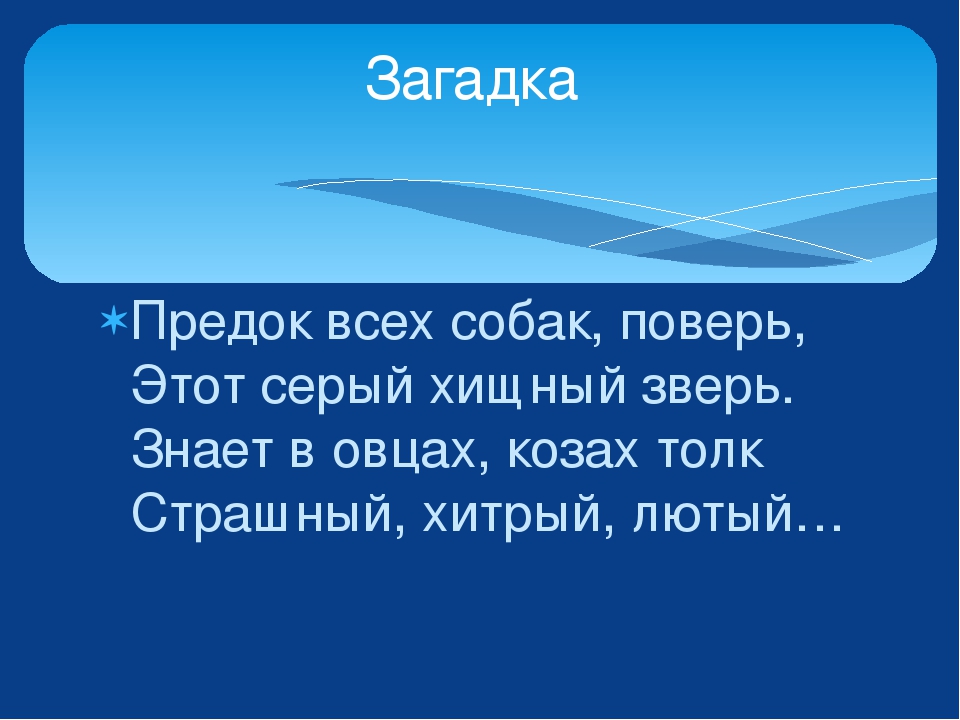 Загадка

Предок всех собак, поверь,
Этот серый хищный зверь.
Знает в овцах, козах толк
Страшный, хитрый, лютый…